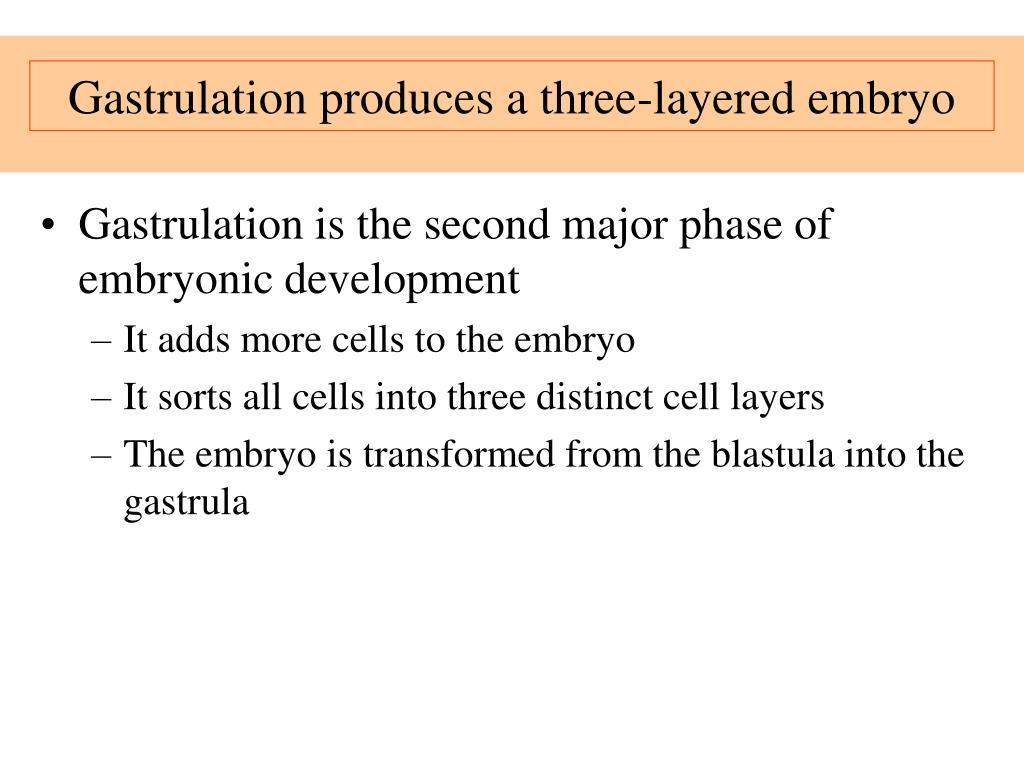 Gastrulation produces a three-layered embryo

• Gastrulation is the second major phase of embryonic development
– It adds more cells to the embryo
– It sorts all cells into three distinct cell layers
– The embryo is transformed from the blastula into the gastrula